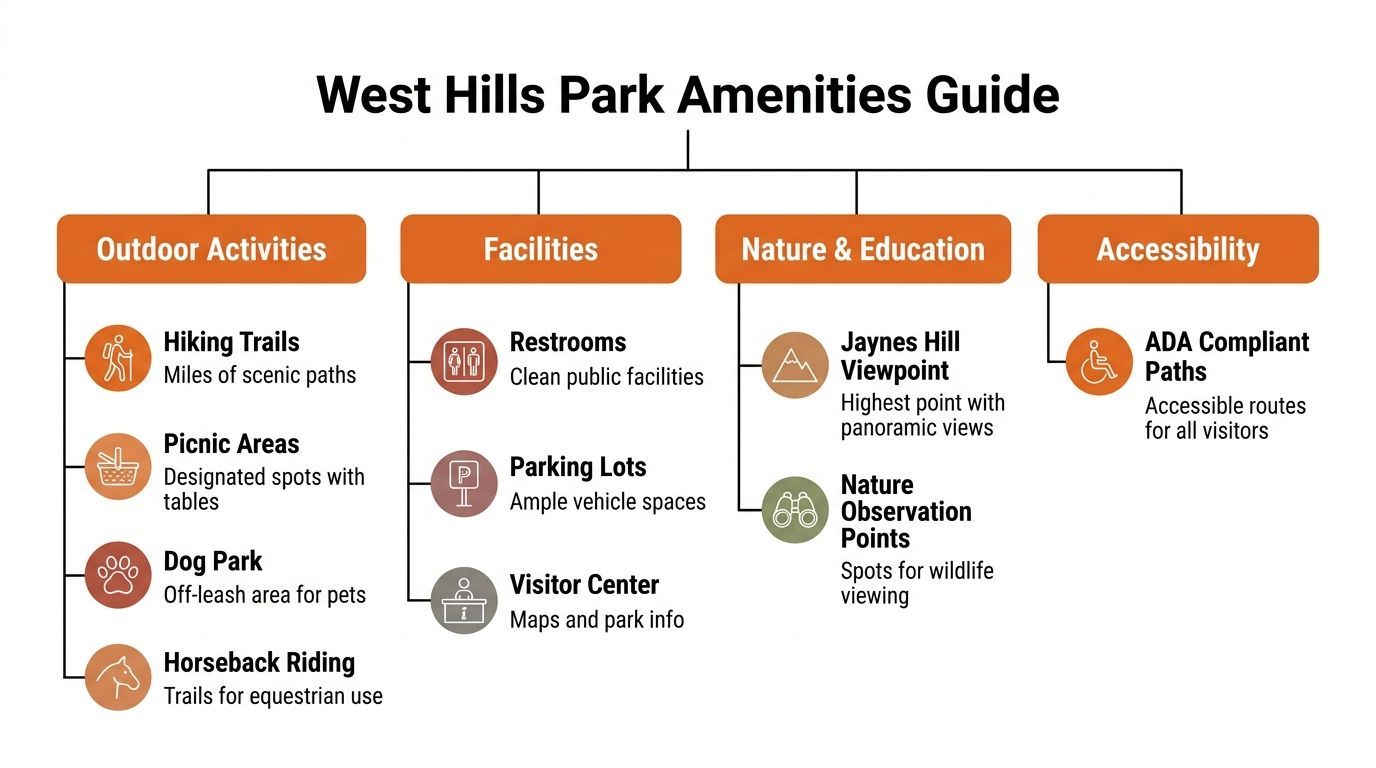 West Hills Park Amenities Guide

Outdoor Activities

Hiking Trails
Miles of scenic paths

Picnic Areas
Designated spots with tables

Dog Park
Off-leash area for pets

Horseback Riding
Trails for equestrian use

Facilities

Restrooms
Clean public facilities

P

Parking Lots
Ample vehicle spaces

i

Visitor Center
Maps and park info

Nature & Education

Jaynes Hill Viewpoint
Highest point with panoramic views

Nature Observation Points
Spots for wildlife viewing

Accessibility

ADA Compliant Paths
Accessible routes for all visitors